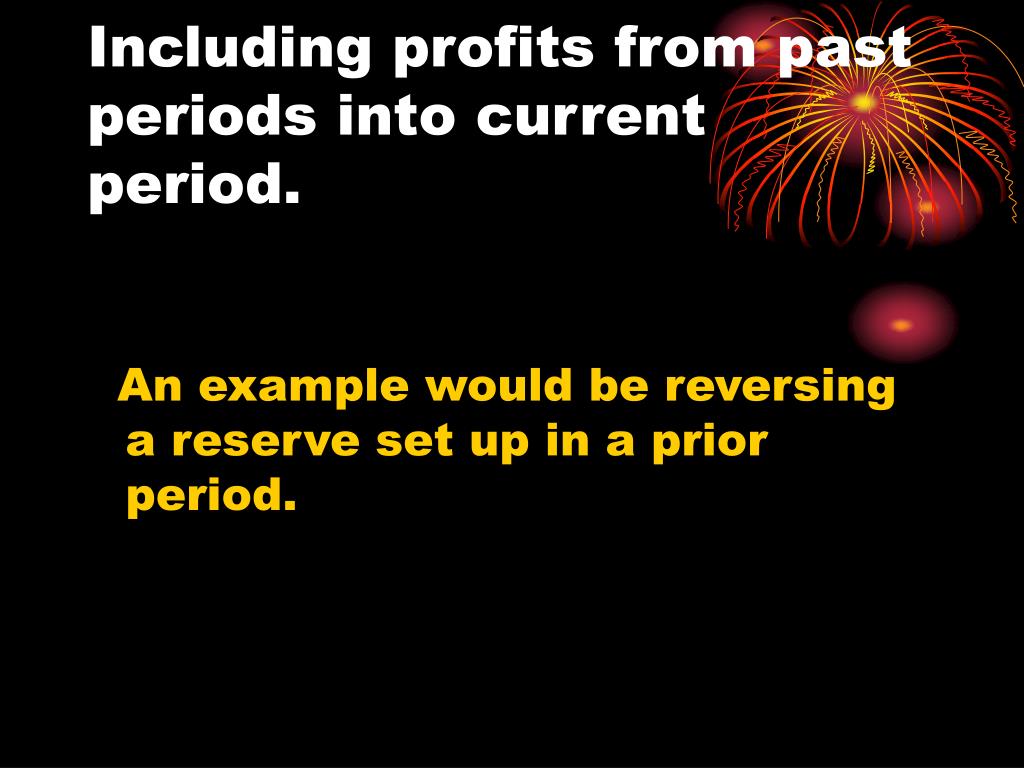 Including profits from past periods into current period.

An example would be reversing a reserve set up in a prior period.